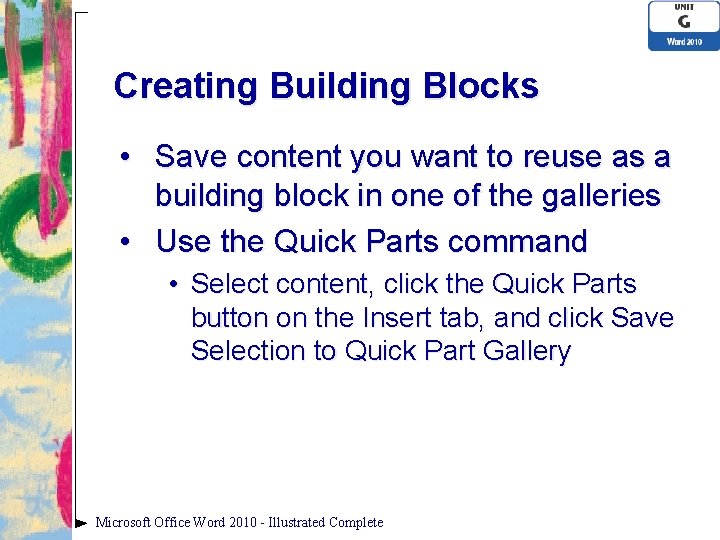 UNIT
G
Word 2010

Creating Building Blocks

• Save content you want to reuse as a building block in one of the galleries
• Use the Quick Parts command
  • Select content, click the Quick Parts button on the Insert tab, and click Save Selection to Quick Part Gallery

Microsoft Office Word 2010 - Illustrated Complete